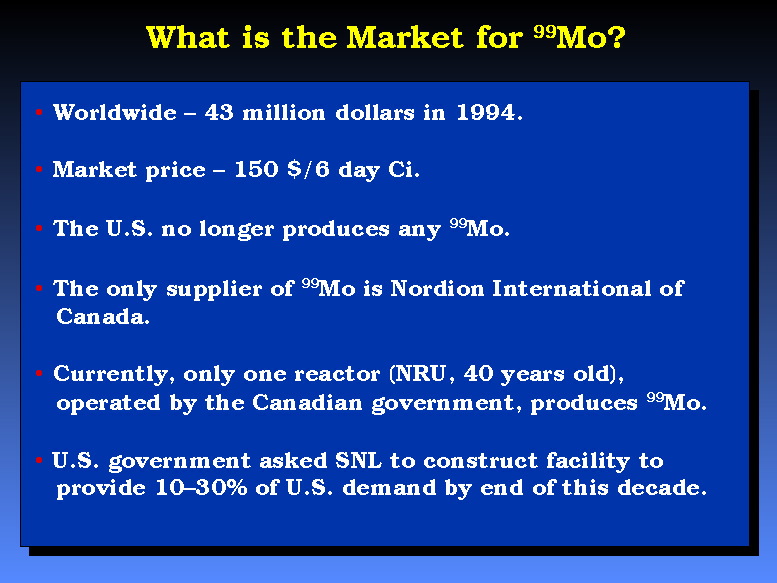 What is the Market for $^{99}$Mo?

• Worldwide – 43 million dollars in 1994.

• Market price – 150 \$/6 day Ci.

• The U.S. no longer produces any $^{99}$Mo.

• The only supplier of $^{99}$Mo is Nordion International of Canada.

• Currently, only one reactor (NRU, 40 years old), operated by the Canadian government, produces $^{99}$Mo.

• U.S. government asked SNL to construct facility to provide 10–30% of U.S. demand by end of this decade.